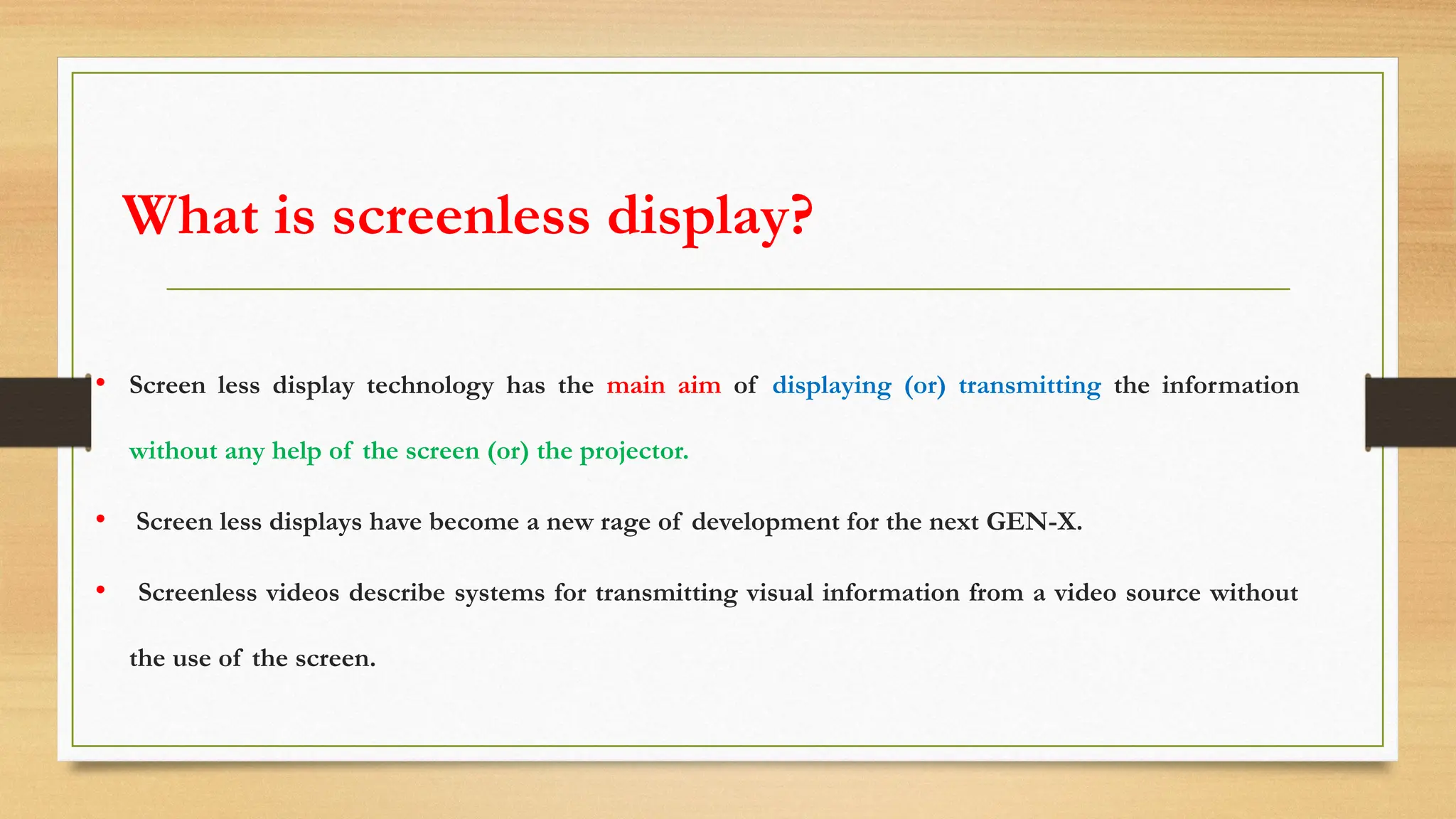 What is screenless display?

• Screen less display technology has the main aim of displaying (or) transmitting the information without any help of the screen (or) the projector.

• Screen less displays have become a new rage of development for the next GEN-X.

• Screenless videos describe systems for transmitting visual information from a video source without the use of the screen.